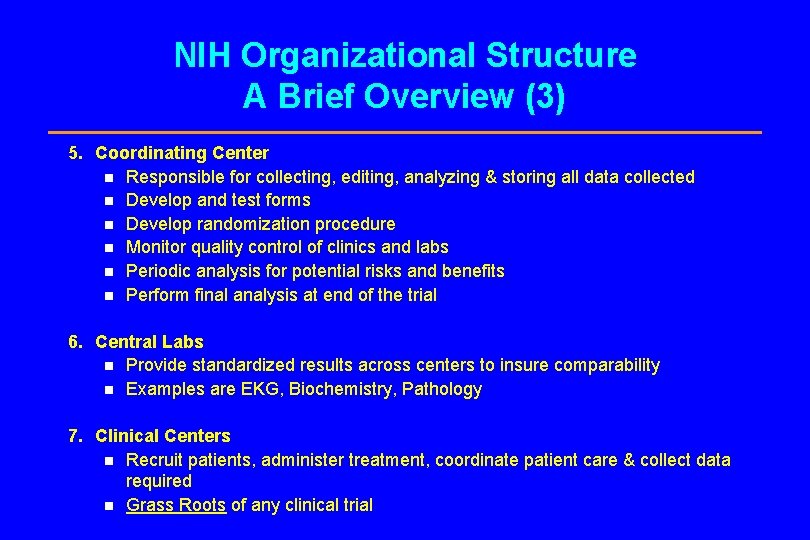 NIH Organizational Structure
A Brief Overview (3)

5. Coordinating Center
- Responsible for collecting, editing, analyzing & storing all data collected
- Develop and test forms
- Develop randomization procedure
- Monitor quality control of clinics and labs
- Periodic analysis for potential risks and benefits
- Perform final analysis at end of the trial

6. Central Labs
- Provide standardized results across centers to insure comparability
- Examples are EKG, Biochemistry, Pathology

7. Clinical Centers
- Recruit patients, administer treatment, coordinate patient care & collect data required
- Grass Roots of any clinical trial